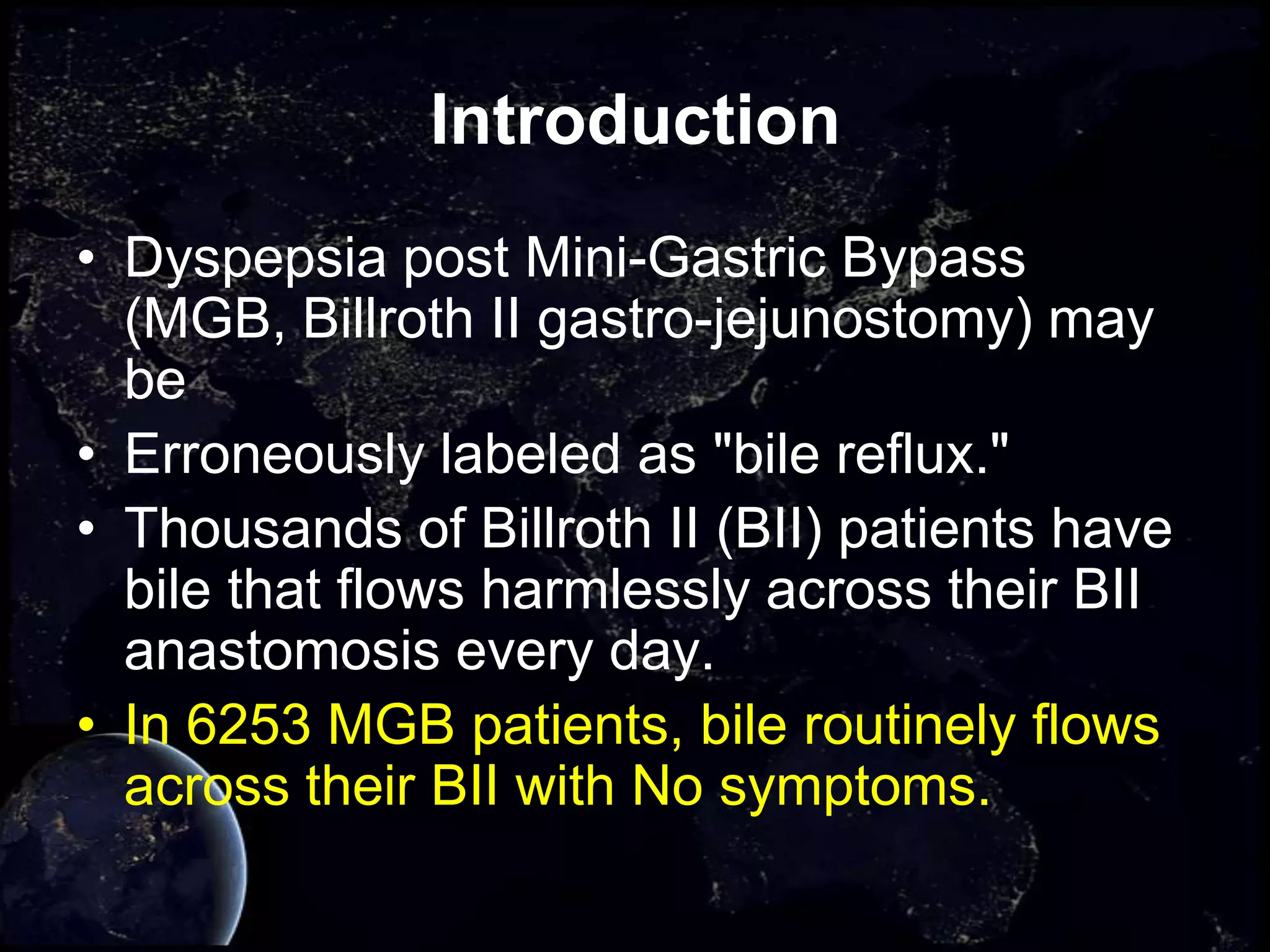 Introduction

• Dyspepsia post Mini-Gastric Bypass (MGB, Billroth II gastro-jejunostomy) may be

• Erroneously labeled as "bile reflux."

• Thousands of Billroth II (BII) patients have bile that flows harmlessly across their BII anastomosis every day.

• In 6253 MGB patients, bile routinely flows across their BII with No symptoms.